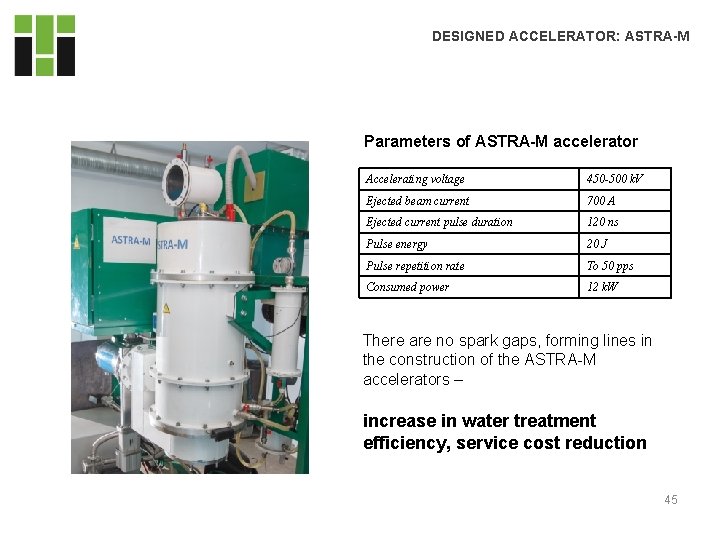 DESIGNED ACCELERATOR: ASTRA-M

ASTRA-M

ASTRA-M

Parameters of ASTRA-M accelerator

| Accelerating voltage | 450-500 kV |
|---|---|
| Ejected beam current | 700 A |
| Ejected current pulse duration | 120 ns |
| Pulse energy | 20 J |
| Pulse repetition rate | To 50 pps |
| Consumed power | 12 kW |

There are no spark gaps, forming lines in the construction of the ASTRA-M accelerators –

increase in water treatment efficiency, service cost reduction

45